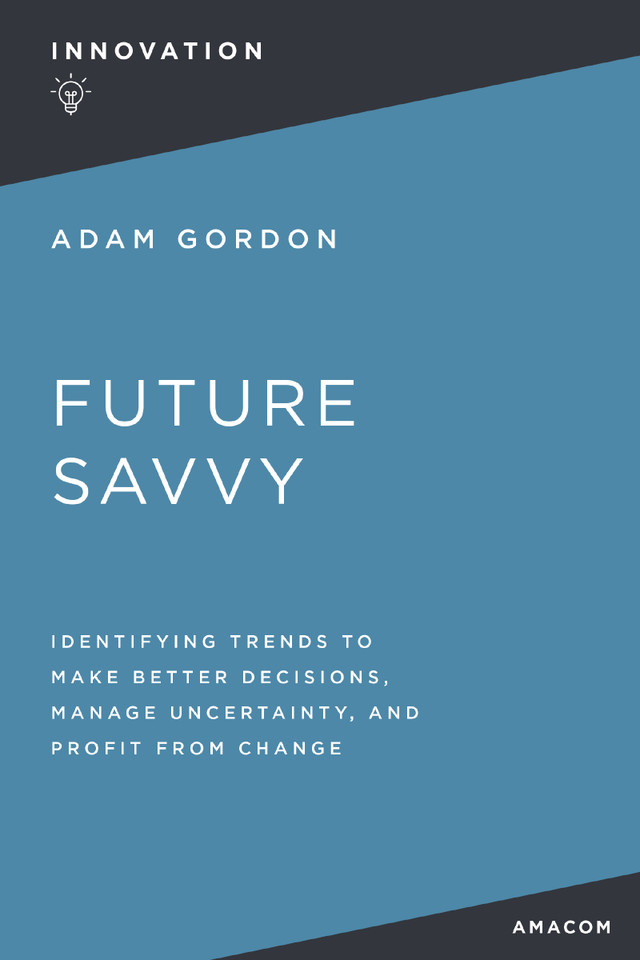 INNOVATION

ADAM GORDON

FUTURE SAVVY

IDENTIFYING TRENDS TO MAKE BETTER DECISIONS, MANAGE UNCERTAINTY, AND PROFIT FROM CHANGE

AMACOM